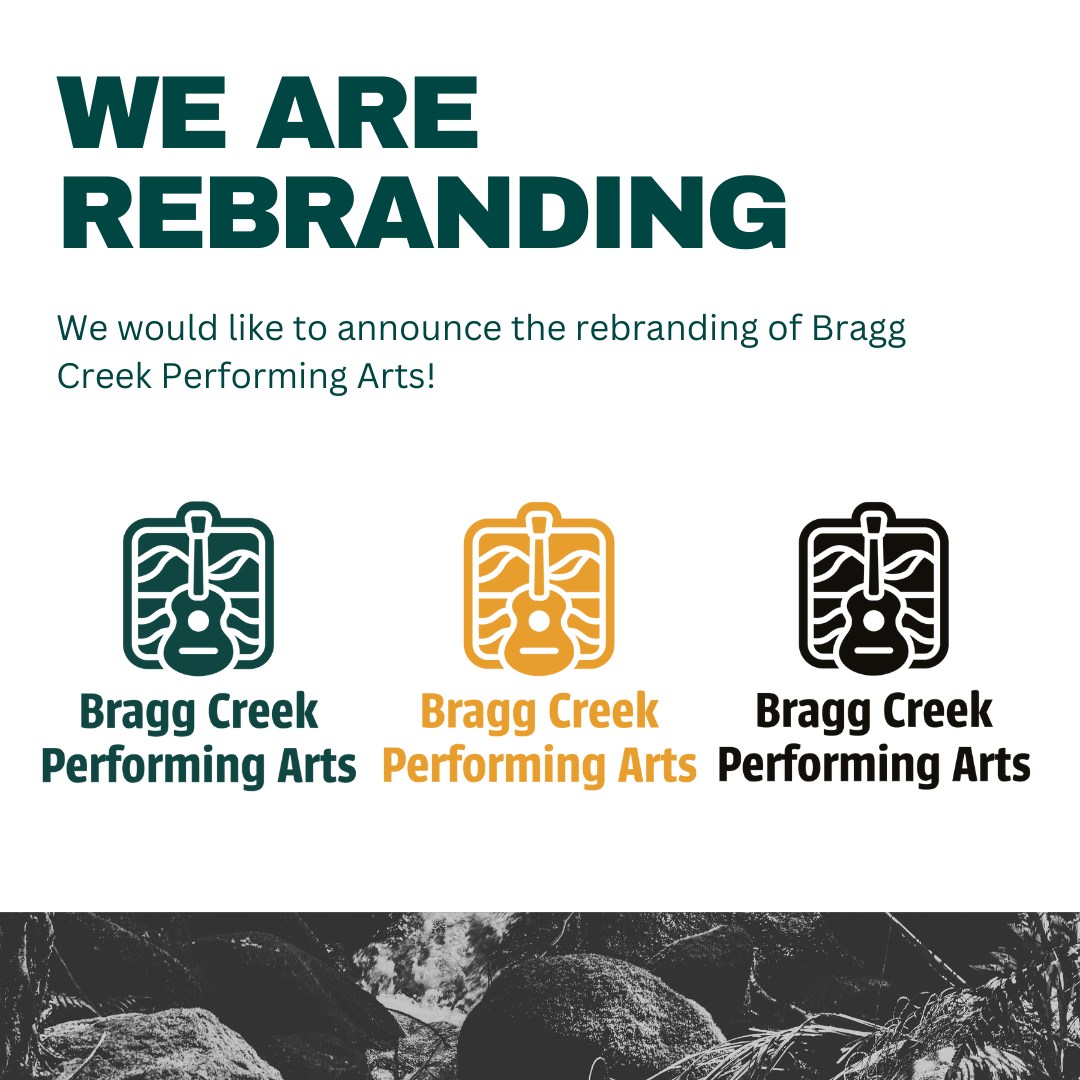 WE ARE REBRANDING

We would like to announce the rebranding of Bragg Creek Performing Arts!

Bragg Creek Performing Arts

Bragg Creek Performing Arts

Bragg Creek Performing Arts